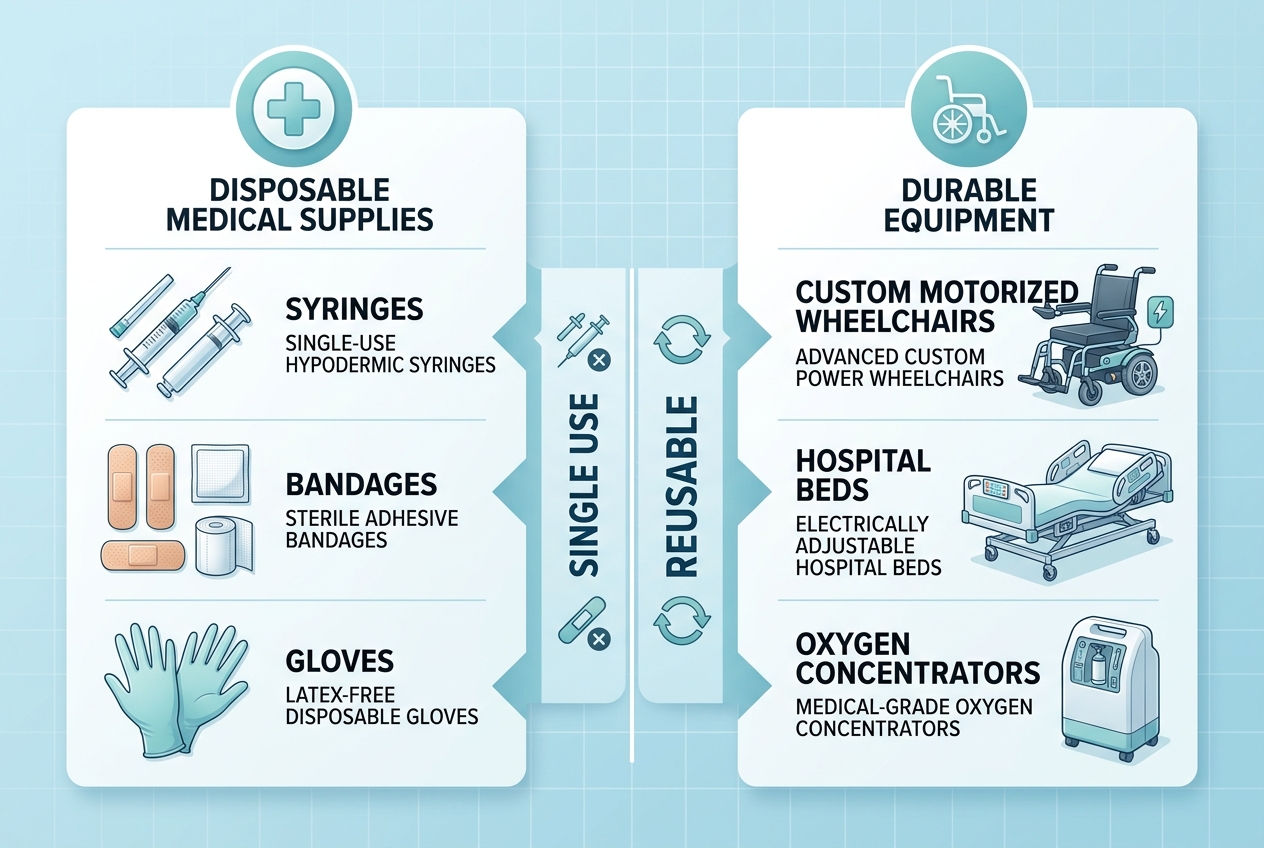 DISPOSABLE MEDICAL SUPPLIES

SYRINGES
SINGLE-USE HYPODERMIC SYRINGES

BANDAGES
STERILE ADHESIVE BANDAGES

GLOVES
LATEX-FREE DISPOSABLE GLOVES

SINGLE USE

REUSABLE

DURABLE EQUIPMENT

CUSTOM MOTORIZED WHEELCHAIRS
ADVANCED CUSTOM POWER WHEELCHAIRS

HOSPITAL BEDS
ELECTRICALLY ADJUSTABLE HOSPITAL BEDS

OXYGEN CONCENTRATORS
MEDICAL-GRADE OXYGEN CONCENTRATORS